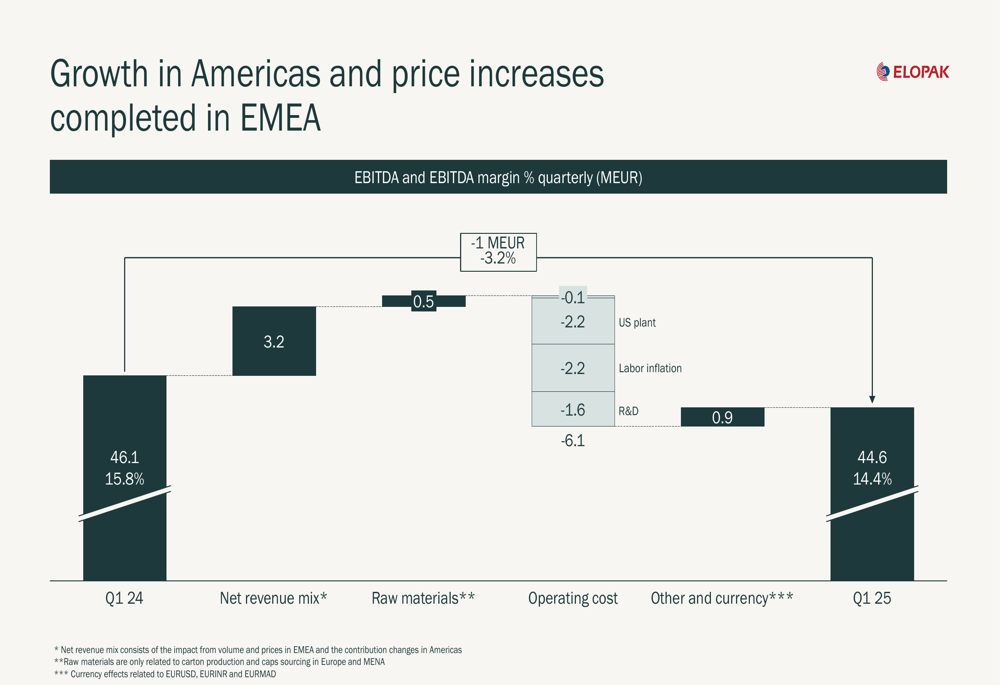 Growth in Americas and price increases completed in EMEA

ELOPAK

EBITDA and EBITDA margin % quarterly (MEUR)

-1 MEUR
-3.2%

46.1
15.8%

3.2

0.5

-0.1
-2.2 US plant
-2.2 Labor inflation
-1.6 R&D
-6.1

0.9

44.6
14.4%

Q1 24
Net revenue mix*
Raw materials**
Operating cost
Other and currency***
Q1 25

* Net revenue mix consists of the impact from volume and prices in EMEA and the contribution changes in Americas
**Raw materials are only related to carton production and caps sourcing in Europe and MENA
*** Currency effects related to EURUSD, EURINR and EURMAD